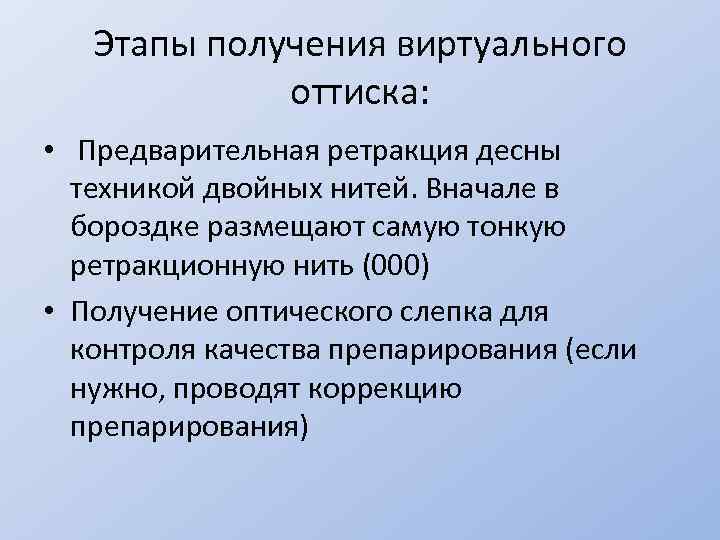 Этапы получения виртуального оттиска:

• Предварительная ретракция десны техникой двойных нитей. Вначале в бороздке размещают самую тонкую ретракционную нить (000)

• Получение оптического слепка для контроля качества препарирования (если нужно, проводят коррекцию препарирования)